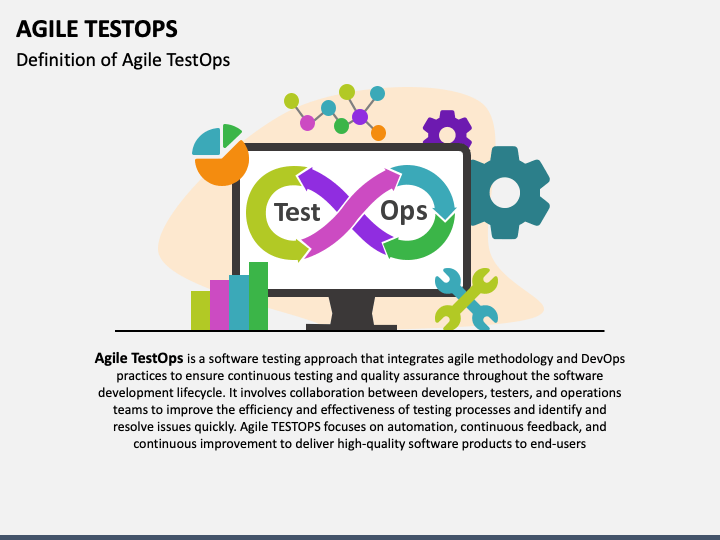 AGILE TESTOPS

Definition of Agile TestOps

Test Ops

Agile TestOps is a software testing approach that integrates agile methodology and DevOps practices to ensure continuous testing and quality assurance throughout the software development lifecycle. It involves collaboration between developers, testers, and operations teams to improve the efficiency and effectiveness of testing processes and identify and resolve issues quickly. Agile TESTOPS focuses on automation, continuous feedback, and continuous improvement to deliver high-quality software products to end-users